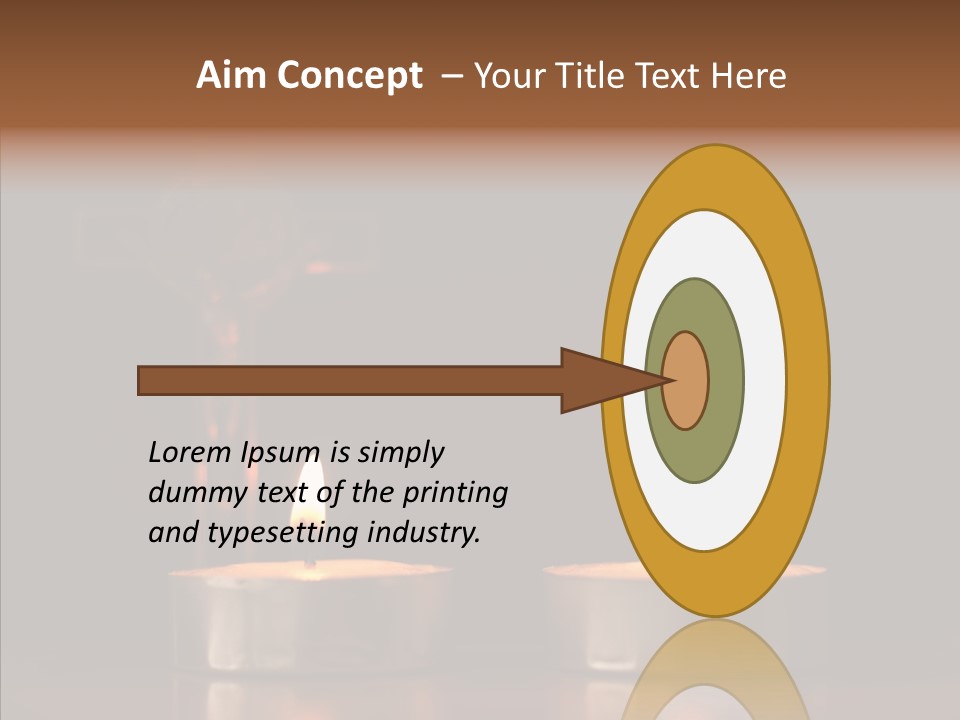 Aim Concept – Your Title Text Here

Lorem Ipsum is simply dummy text of the printing and typesetting industry.